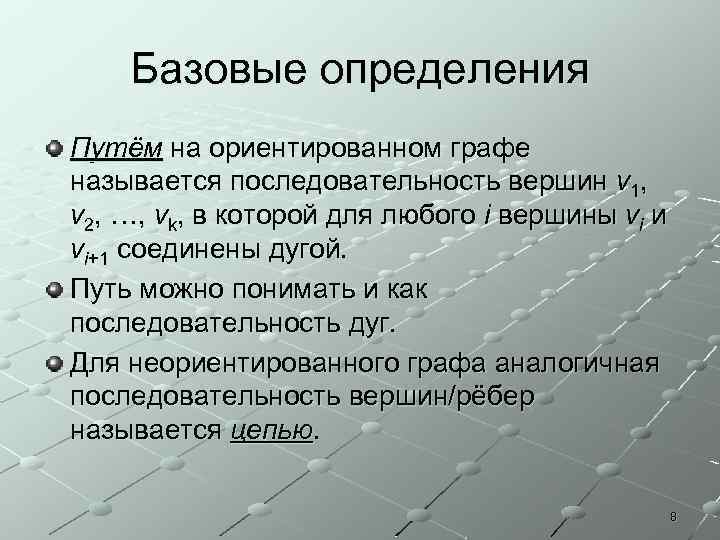 Базовые определения

Путём на ориентированном графе называется последовательность вершин $v_1$, $v_2$, …, $v_k$, в которой для любого $i$ вершины $v_i$ и $v_{i+1}$ соединены дугой.

Путь можно понимать и как последовательность дуг.

Для неориентированного графа аналогичная последовательность вершин/рёбер называется цепью.

8